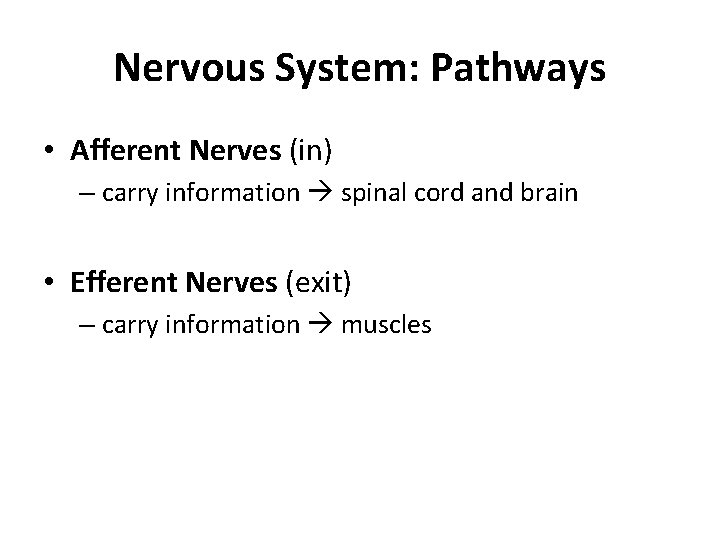 Nervous System: Pathways

• Afferent Nerves (in)
– carry information → spinal cord and brain

• Efferent Nerves (exit)
– carry information → muscles